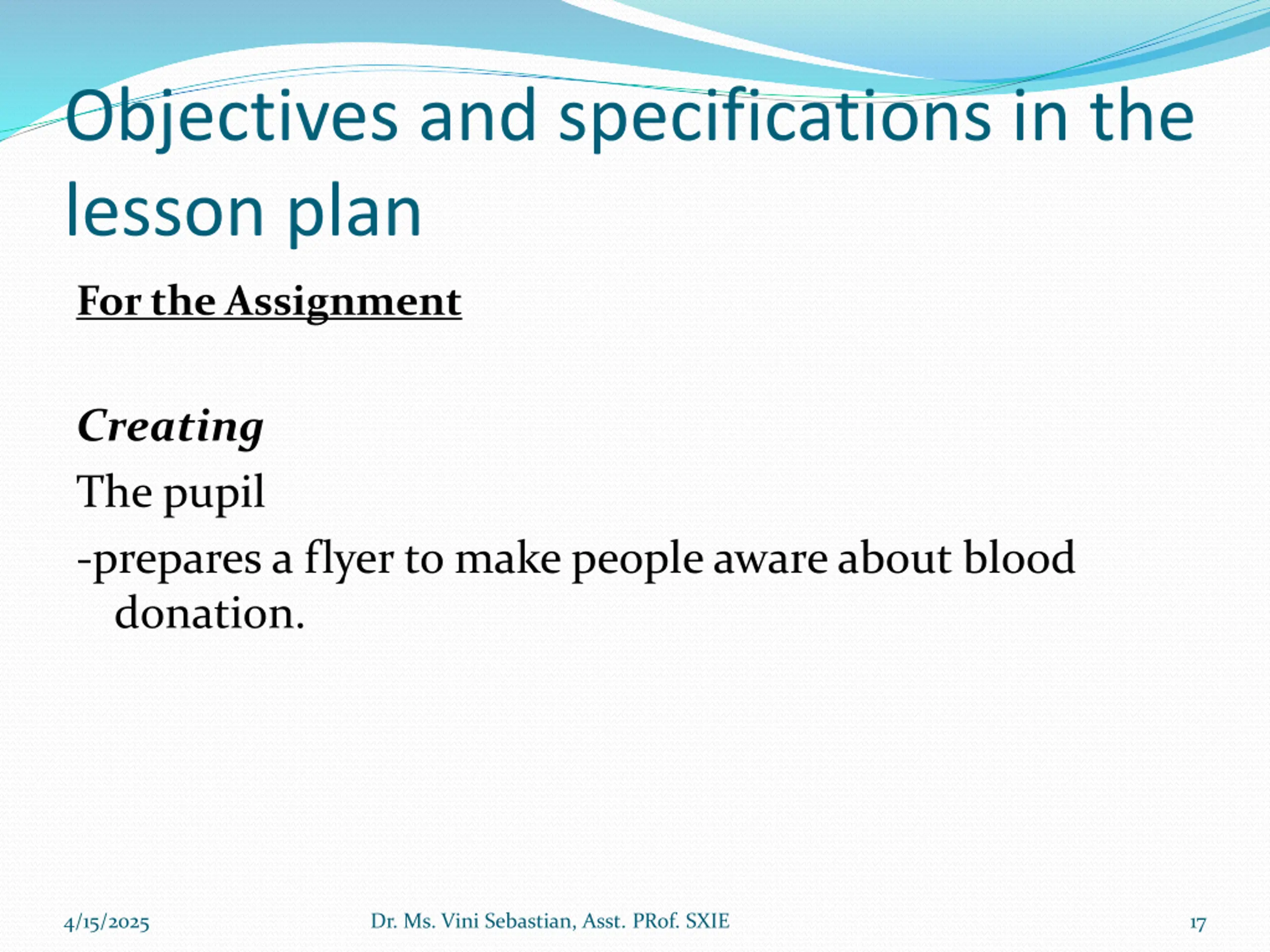 Objectives and specifications in the lesson plan

For the Assignment

Creating

The pupil

-prepares a flyer to make people aware about blood donation.

4/15/2025 Dr. Ms. Vini Sebastian, Asst. PRof. SXIE 17